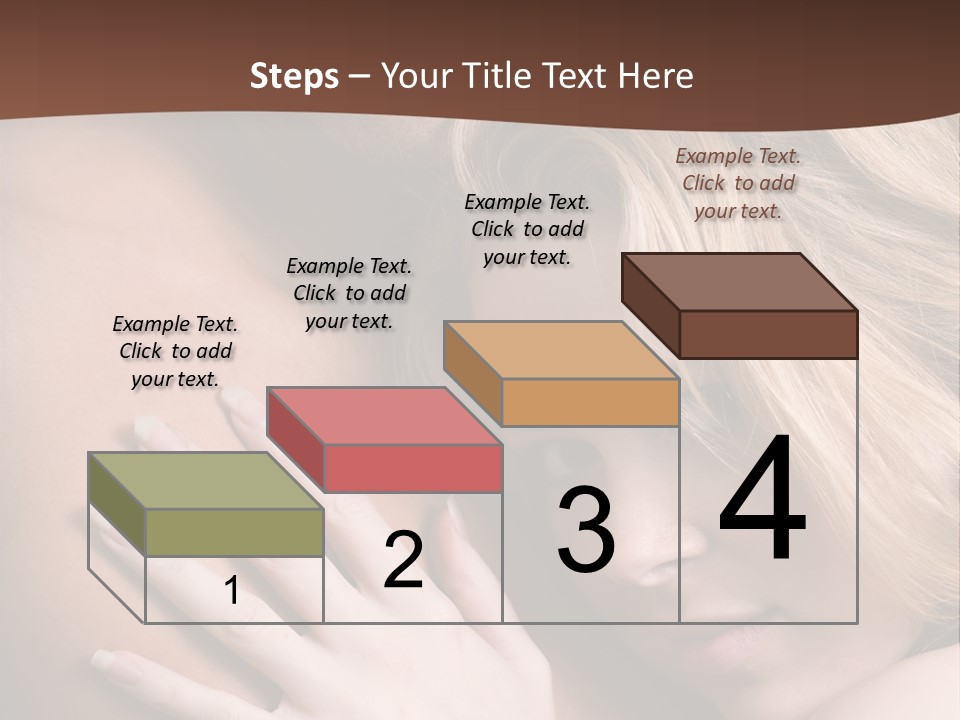 Steps – Your Title Text Here

Example Text. Click to add your text.

Example Text. Click to add your text.

Example Text. Click to add your text.

Example Text. Click to add your text.

1

2

3

4